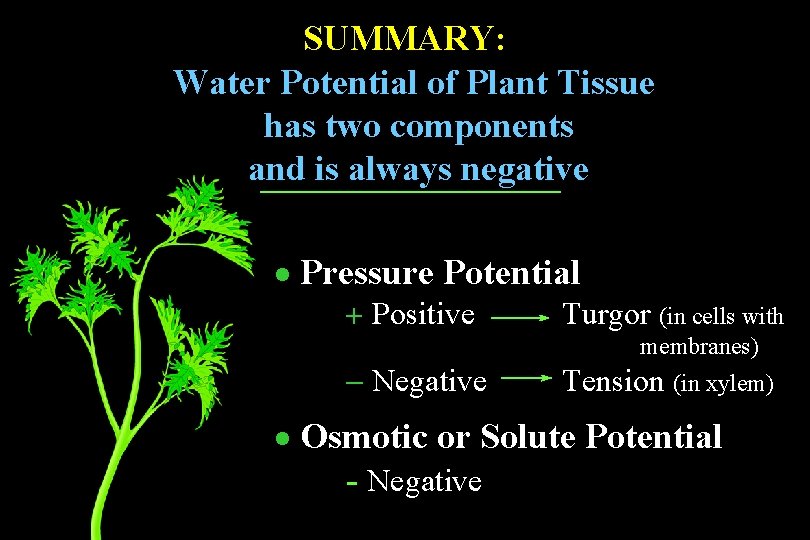 SUMMARY:
Water Potential of Plant Tissue has two components and is always negative

• Pressure Potential
+ Positive → Turgor (in cells with membranes)
– Negative → Tension (in xylem)

• Osmotic or Solute Potential
- Negative